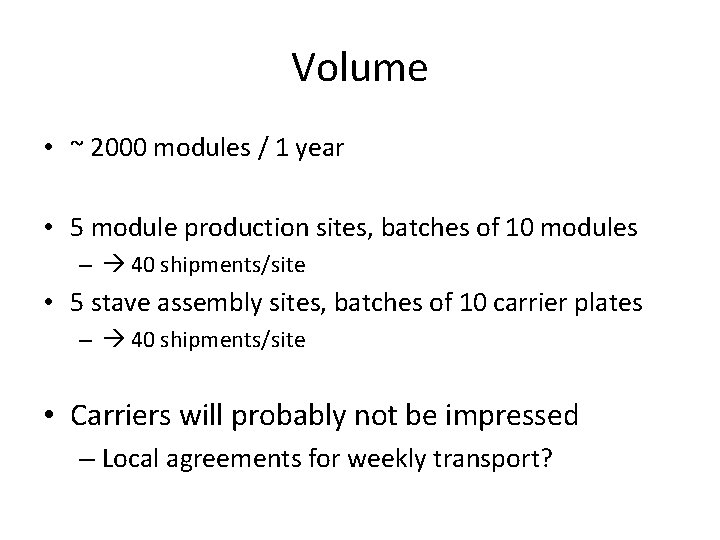 Volume

• ~ 2000 modules / 1 year

• 5 module production sites, batches of 10 modules
  – → 40 shipments/site
• 5 stave assembly sites, batches of 10 carrier plates
  – → 40 shipments/site

• Carriers will probably not be impressed
  – Local agreements for weekly transport?